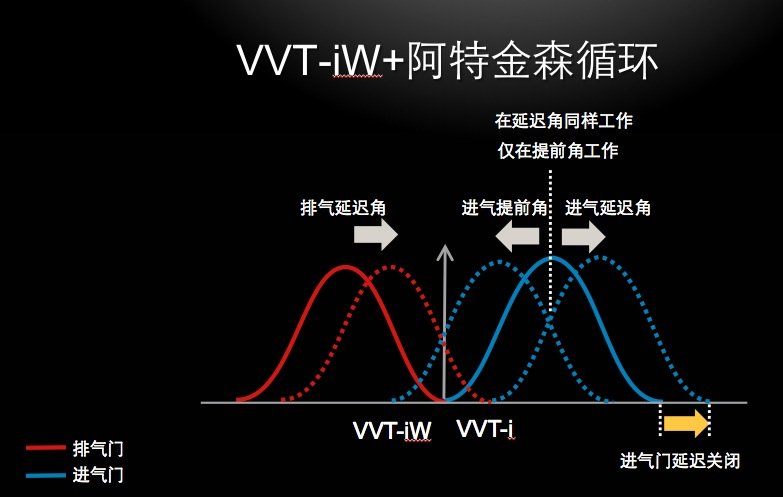 VVT-iW+阿特金森循环

在延迟角同样工作
仅在提前角工作

排气延迟角

进气提前角

进气延迟角

VVT-iW

VVT-i

进气门延迟关闭

排气门
进气门